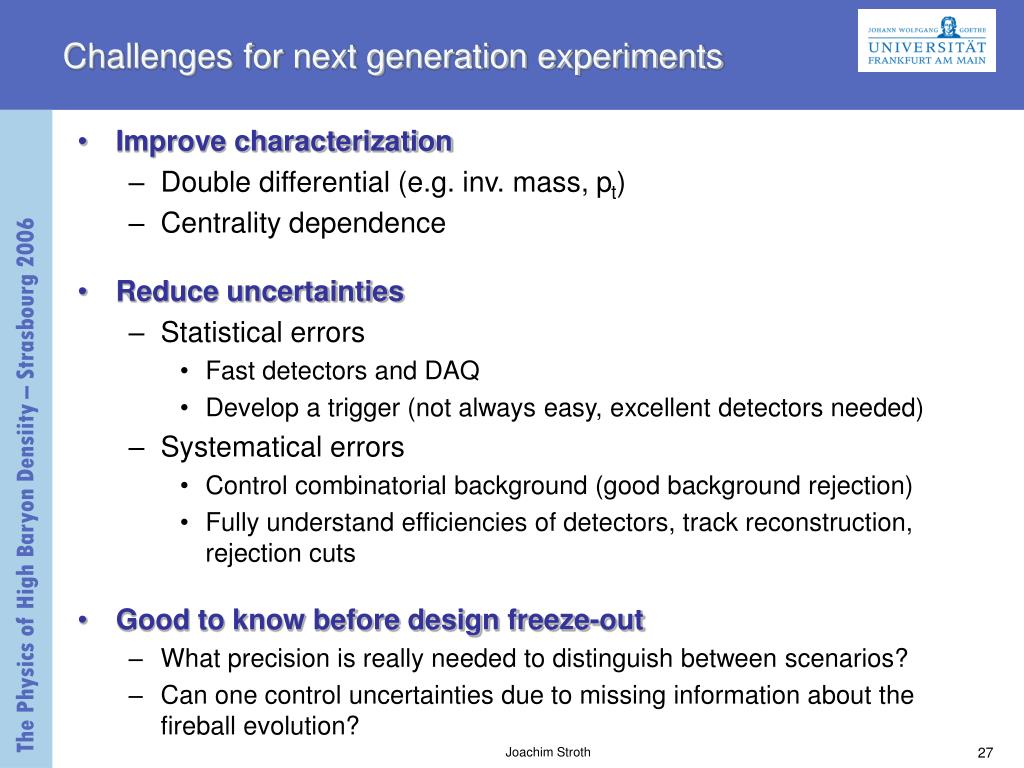 Challenges for next generation experiments

JOHANN WOLFGANG GOETHE
UNIVERSITÄT
FRANKFURT AM MAIN

The Physics of High Baryon Density – Strasbourg 2006

• Improve characterization
– Double differential (e.g. inv. mass, $p_t$)
– Centrality dependence

• Reduce uncertainties
– Statistical errors
• Fast detectors and DAQ
• Develop a trigger (not always easy, excellent detectors needed)
– Systematical errors
• Control combinatorial background (good background rejection)
• Fully understand efficiencies of detectors, track reconstruction, rejection cuts

• Good to know before design freeze-out
– What precision is really needed to distinguish between scenarios?
– Can one control uncertainties due to missing information about the fireball evolution?

Joachim Stroth

27